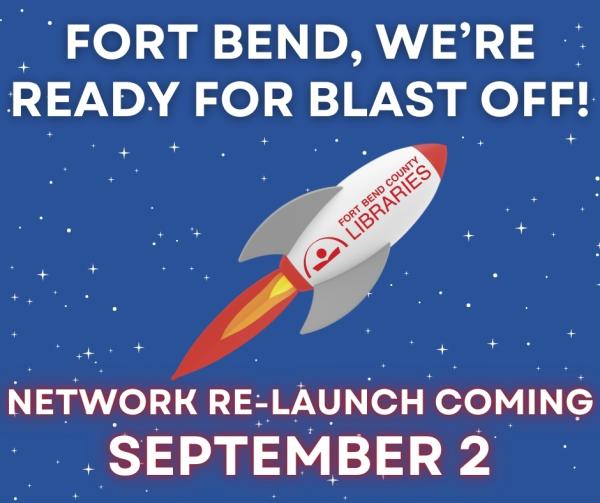 FORT BEND, WE'RE READY FOR BLAST OFF!

FORT BEND COUNTY LIBRARIES

NETWORK RE-LAUNCH COMING SEPTEMBER 2